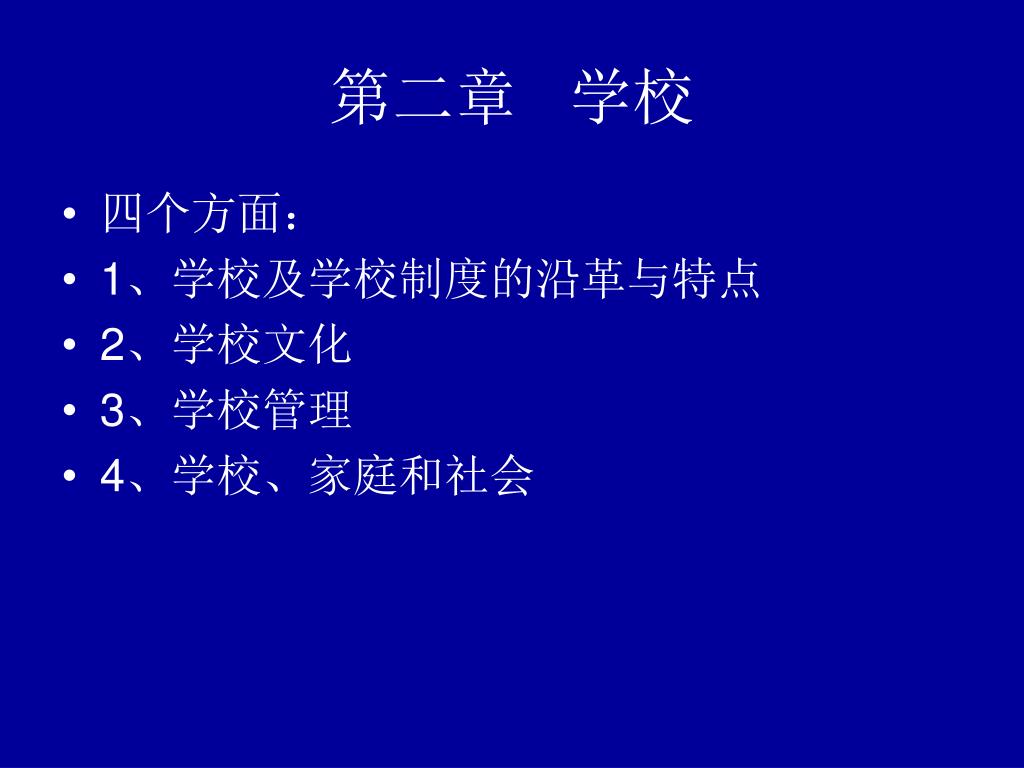 第二章　学校

• 四个方面：
• 1、学校及学校制度的沿革与特点
• 2、学校文化
• 3、学校管理
• 4、学校、家庭和社会